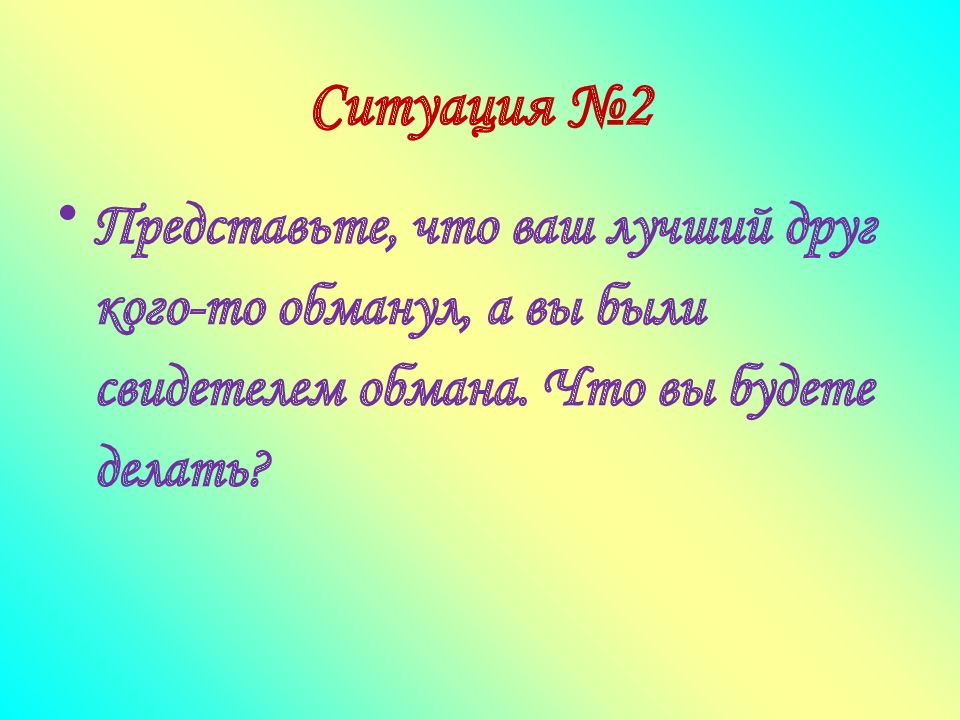 Ситуация №2

• Представьте, что ваш лучший друг кого-то обманул, а вы были свидетелем обмана. Что вы будете делать?